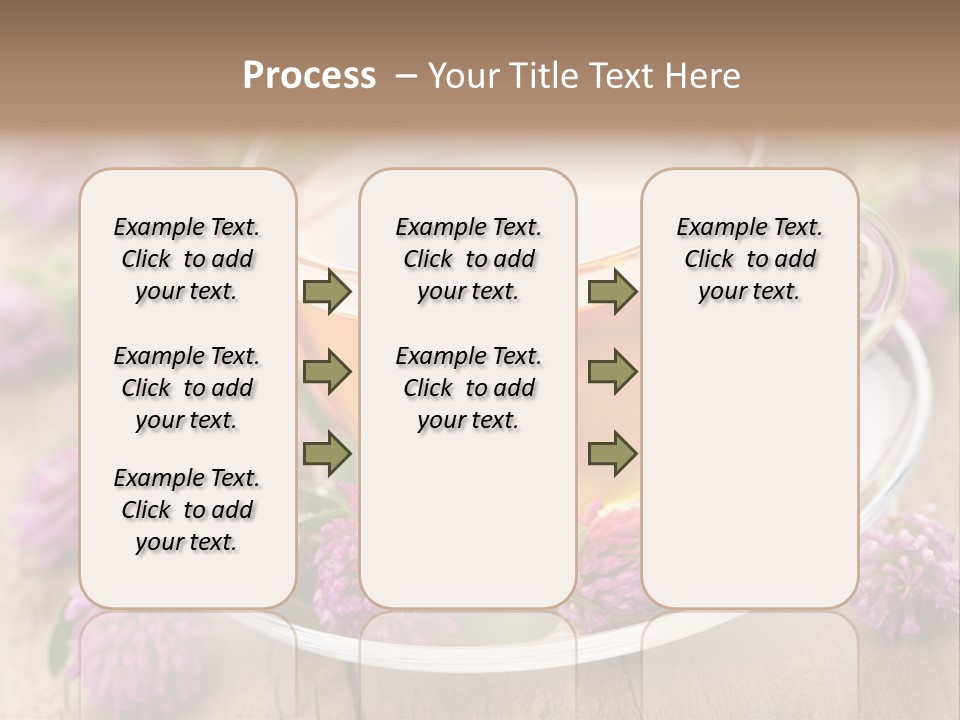 Process – Your Title Text Here

Example Text. Click to add your text.

Example Text. Click to add your text.

Example Text. Click to add your text.

Example Text. Click to add your text.

Example Text. Click to add your text.

Example Text. Click to add your text.